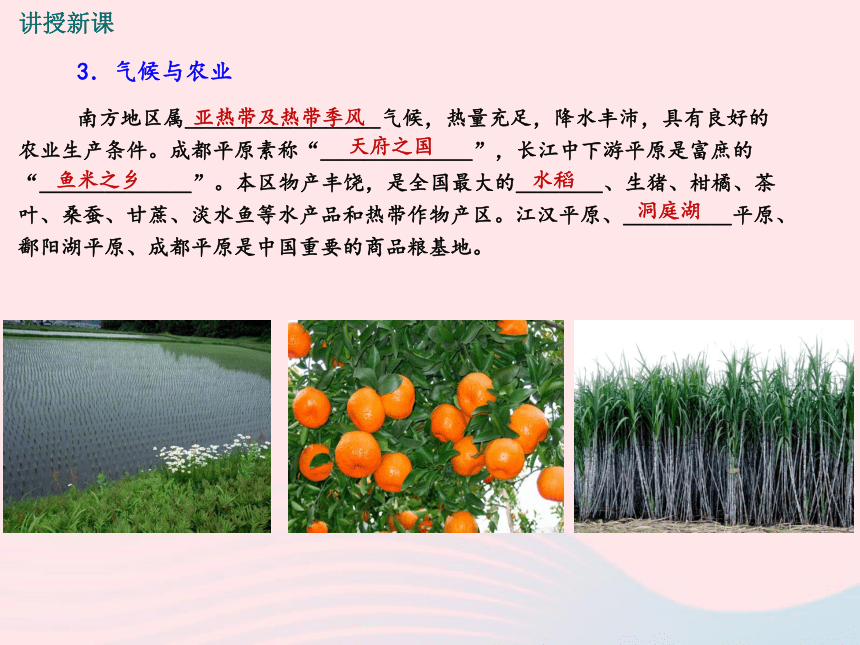 讲授新课

3. 气候与农业

南方地区属亚热带及热带季风气候，热量充足，降水丰沛，具有良好的农业生产条件。成都平原素称“天府之国”，长江中下游平原是富庶的“鱼米之乡”。本区物产丰饶，是全国最大的水稻、生猪、柑橘、茶叶、桑蚕、甘蔗、淡水鱼等水产品和热带作物产区。江汉平原、洞庭湖平原、鄱阳湖平原、成都平原是中国重要的商品粮基地。